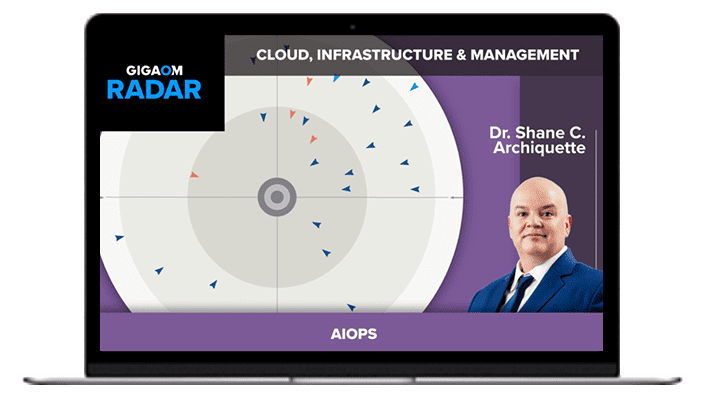 GIGAOM
RADAR

CLOUD, INFRASTRUCTURE & MANAGEMENT

Dr. Shane C. Archiquette

AIOPS